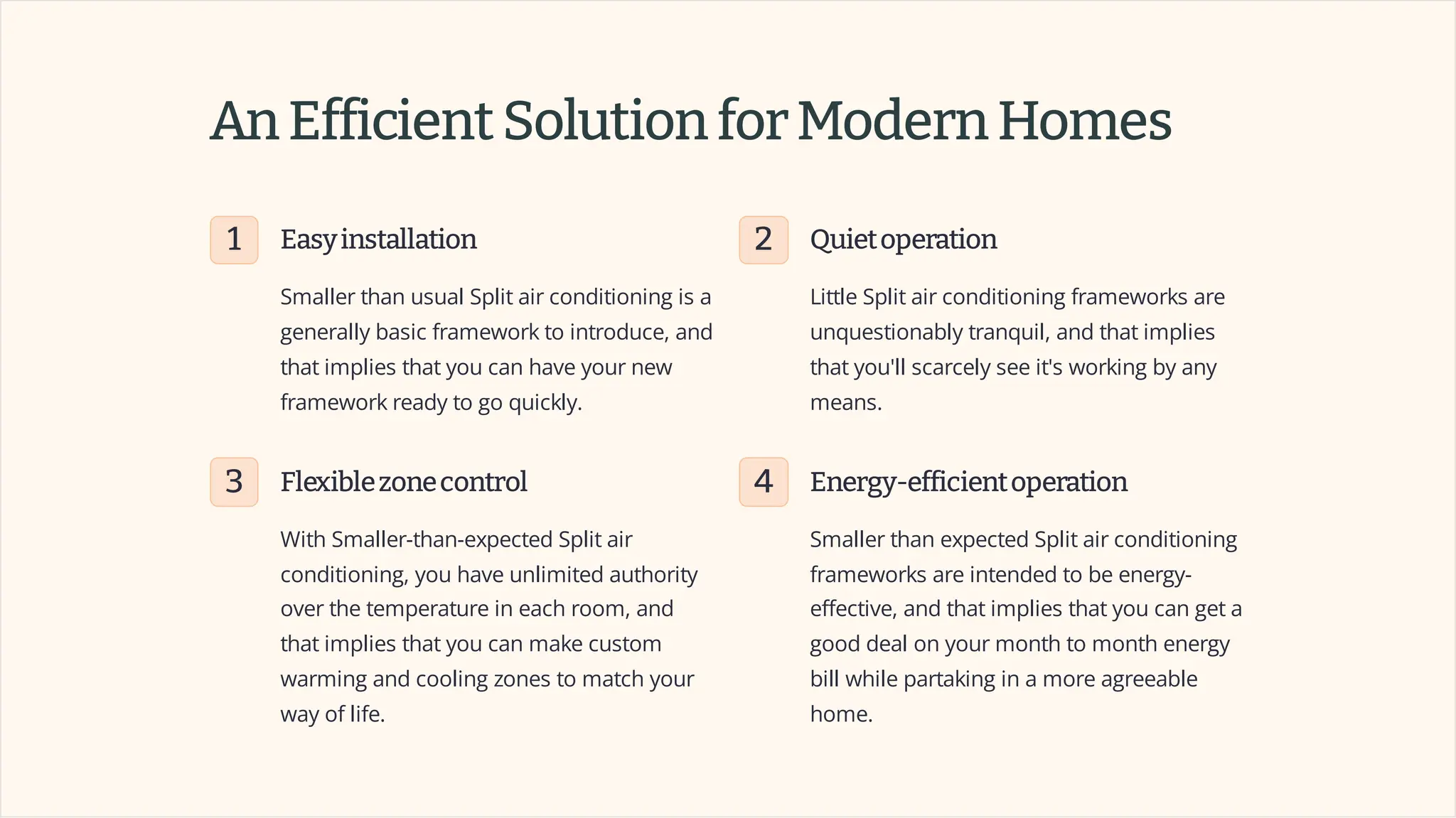 An Efficient Solution for Modern Homes

1

Easy installation

Smaller than usual Split air conditioning is a generally basic framework to introduce, and that implies that you can have your new framework ready to go quickly.

2

Quiet operation

Little Split air conditioning frameworks are unquestionably tranquil, and that implies that you'll scarcely see it's working by any means.

3

Flexible zone control

With Smaller-than-expected Split air conditioning, you have unlimited authority over the temperature in each room, and that implies that you can make custom warming and cooling zones to match your way of life.

4

Energy-efficient operation

Smaller than expected Split air conditioning frameworks are intended to be energy-effective, and that implies that you can get a good deal on your month to month energy bill while partaking in a more agreeable home.